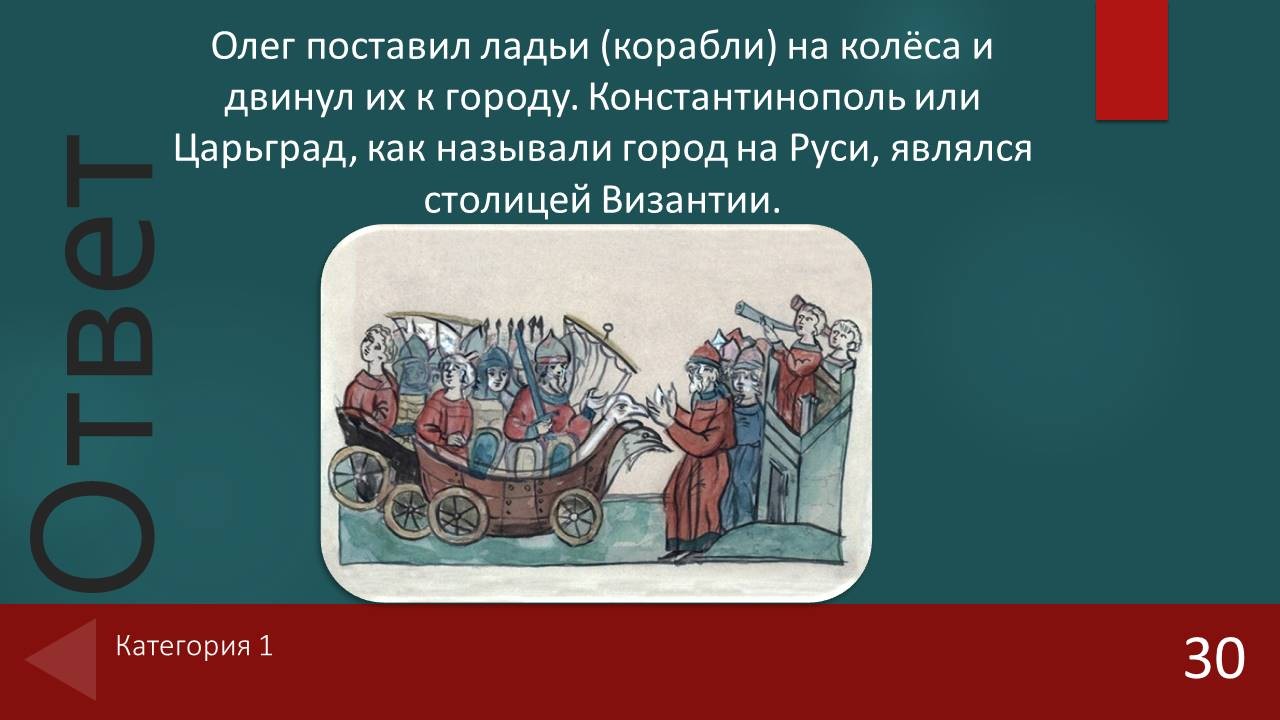 Ответ

Олег поставил ладьи (корабли) на колёса и двинул их к городу. Константинополь или Царьград, как называли город на Руси, являлся столицей Византии.

Категория 1

30